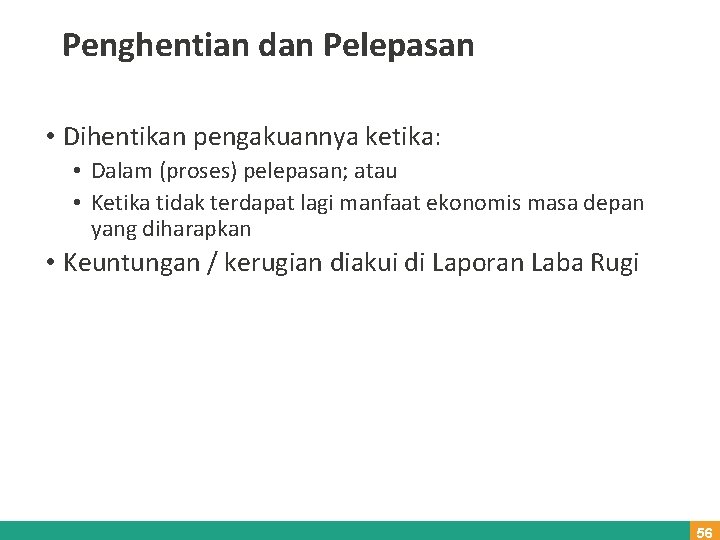 Penghentian dan Pelepasan

• Dihentikan pengakuannya ketika:
  • Dalam (proses) pelepasan; atau
  • Ketika tidak terdapat lagi manfaat ekonomis masa depan yang diharapkan
• Keuntungan / kerugian diakui di Laporan Laba Rugi

56